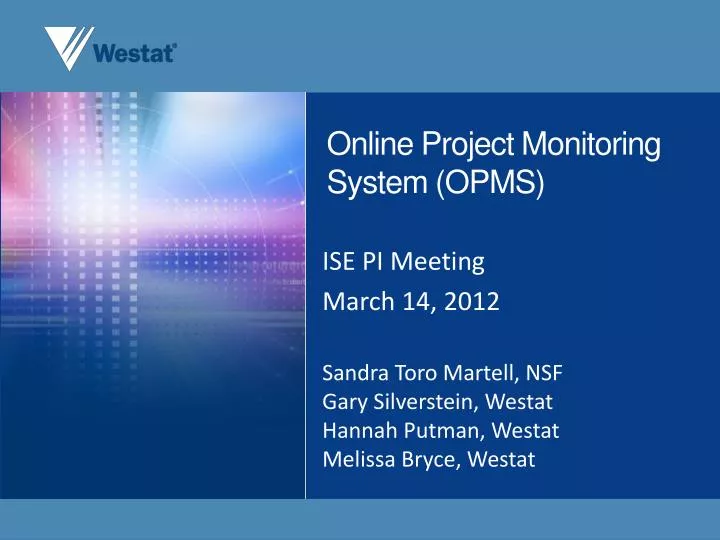 Westat®

Online Project Monitoring System (OPMS)

ISE PI Meeting

March 14, 2012

Sandra Toro Martell, NSF
Gary Silverstein, Westat
Hannah Putman, Westat
Melissa Bryce, Westat